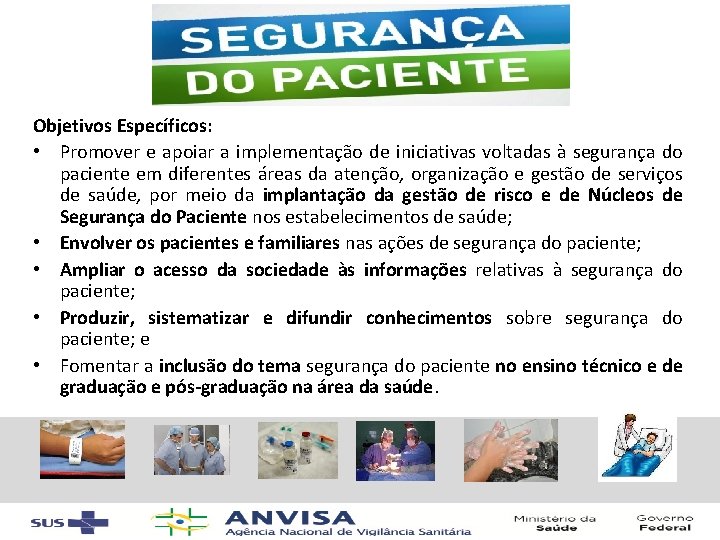 SEGURANÇA
DO PACIENTE

Objetivos Específicos:

• Promover e apoiar a implementação de iniciativas voltadas à segurança do paciente em diferentes áreas da atenção, organização e gestão de serviços de saúde, por meio da implantação da gestão de risco e de Núcleos de Segurança do Paciente nos estabelecimentos de saúde;

• Envolver os pacientes e familiares nas ações de segurança do paciente;

• Ampliar o acesso da sociedade às informações relativas à segurança do paciente;

• Produzir, sistematizar e difundir conhecimentos sobre segurança do paciente; e

• Fomentar a inclusão do tema segurança do paciente no ensino técnico e de graduação e pós-graduação na área da saúde.

SUS

ANVISA
Agência Nacional de Vigilância Sanitária

Ministério da Saúde

Governo Federal